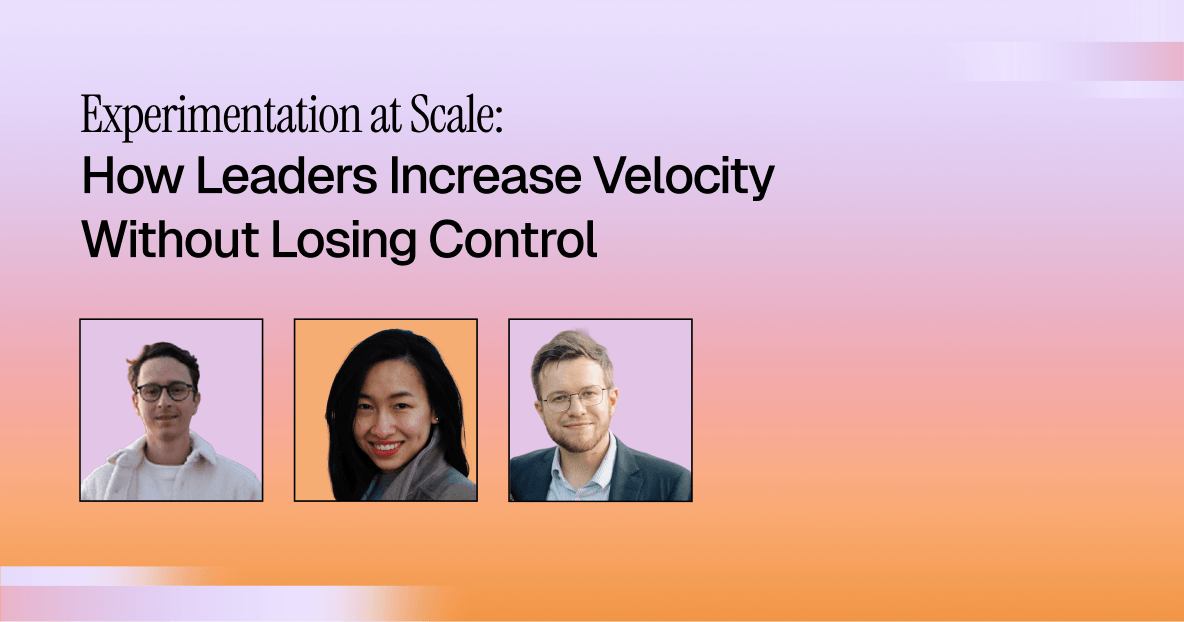 Experimentation at Scale:
How Leaders Increase Velocity Without Losing Control